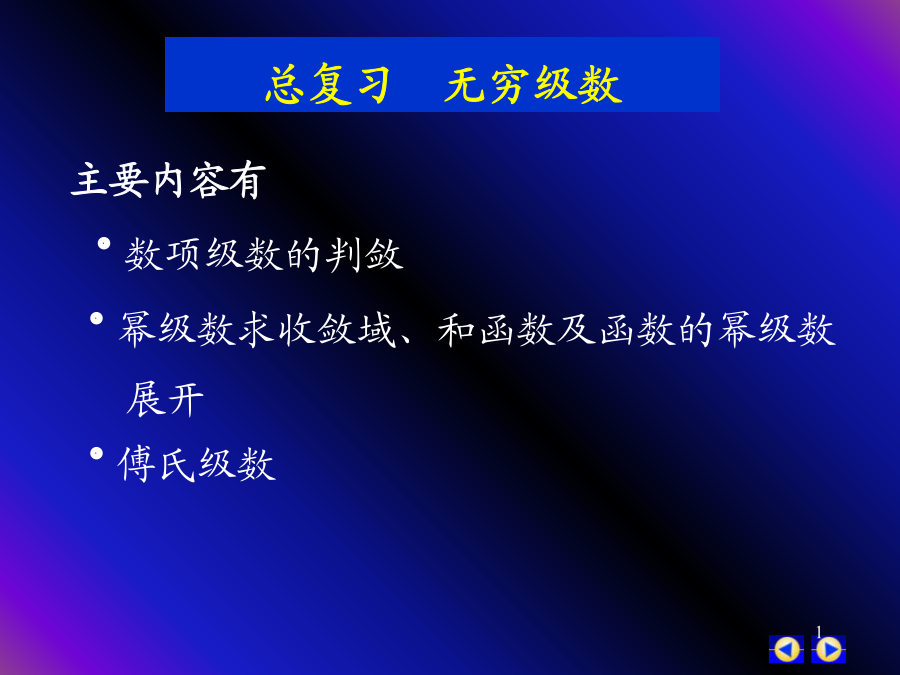 总复习　无穷级数

主要内容有

• 数项级数的判敛

• 幂级数求收敛域、和函数及函数的幂级数展开

• 傅氏级数

1